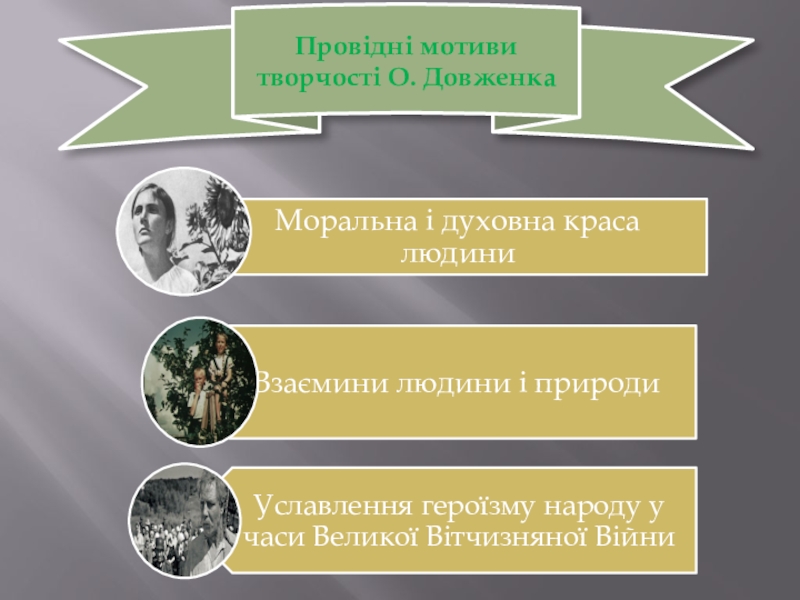 Провідні мотиви творчості О. Довженка

Моральна і духовна краса людини

Взаємини людини і природи

Уславлення героїзму народу у часи Великої Вітчизняної Війни